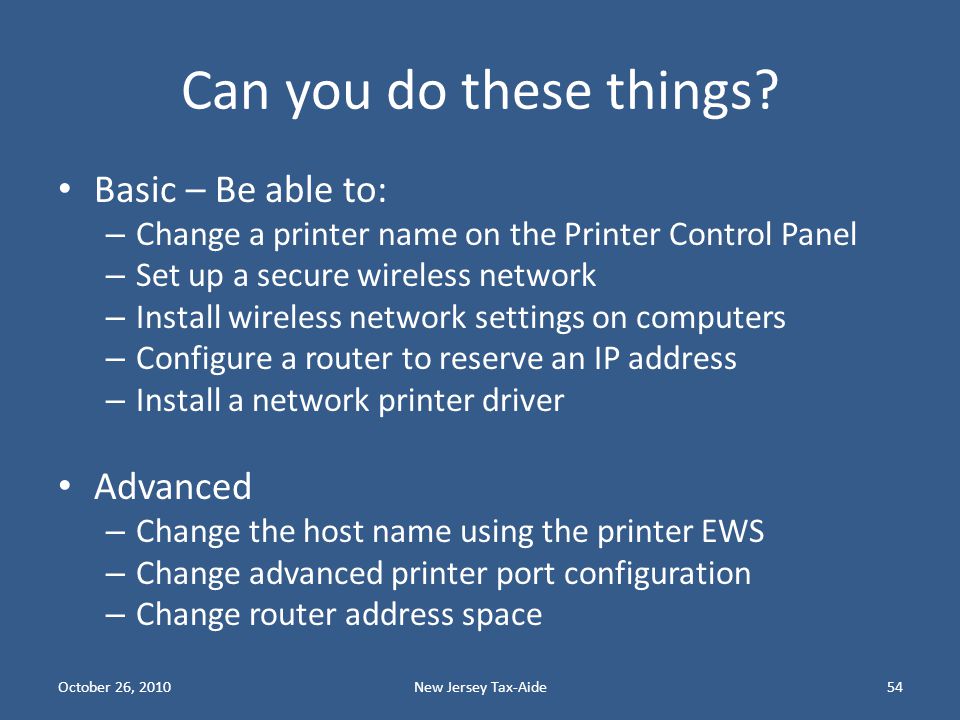 Can you do these things?

• Basic – Be able to:
– Change a printer name on the Printer Control Panel
– Set up a secure wireless network
– Install wireless network settings on computers
– Configure a router to reserve an IP address
– Install a network printer driver

• Advanced
– Change the host name using the printer EWS
– Change advanced printer port configuration
– Change router address space

October 26, 2010 New Jersey Tax-Aide 54